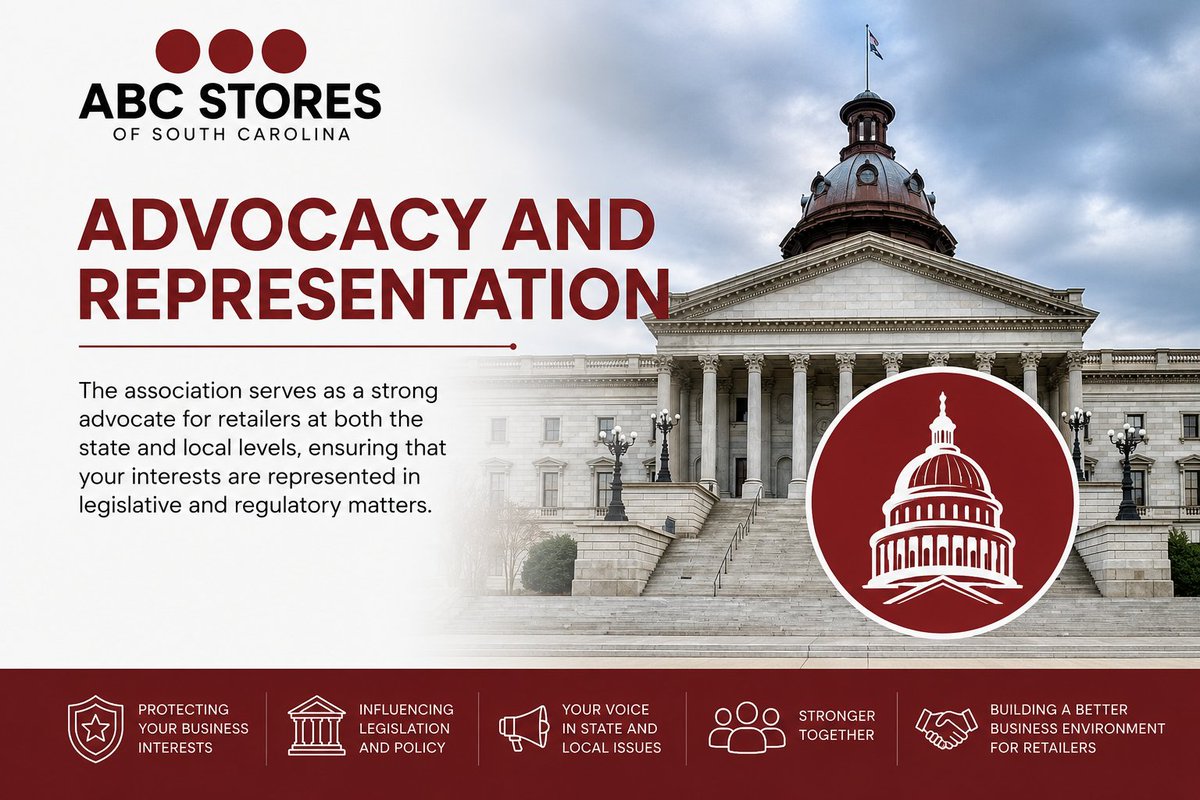 ABC STORES
OF SOUTH CAROLINA

ADVOCACY AND REPRESENTATION

The association serves as a strong advocate for retailers at both the state and local levels, ensuring that your interests are represented in legislative and regulatory matters.

PROTECTING YOUR BUSINESS INTERESTS

INFLUENCING LEGISLATION AND POLICY

YOUR VOICE IN STATE AND LOCAL ISSUES

STRONGER TOGETHER

BUILDING A BETTER BUSINESS ENVIRONMENT FOR RETAILERS